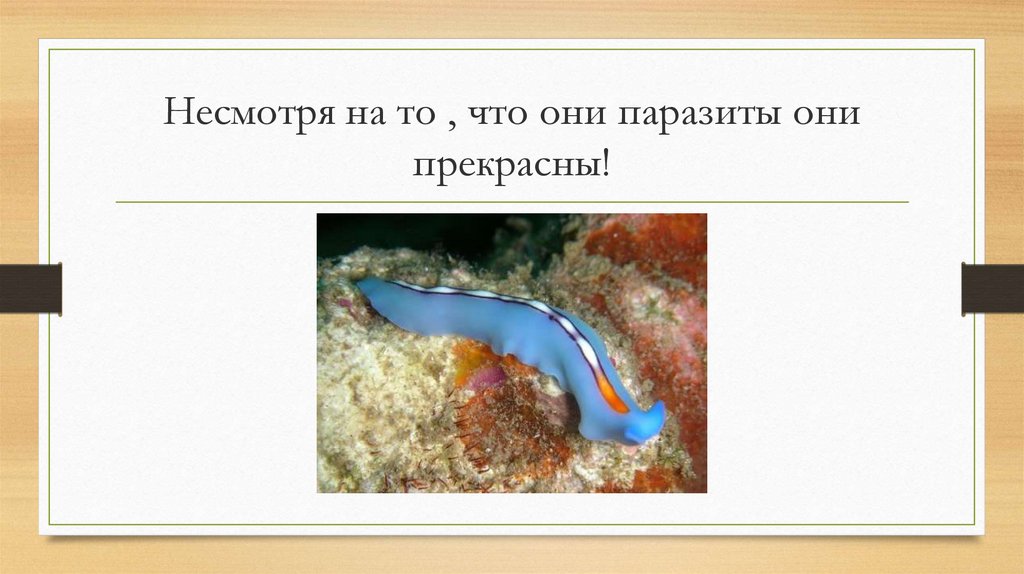 Несмотря на то , что они паразиты они прекрасны!